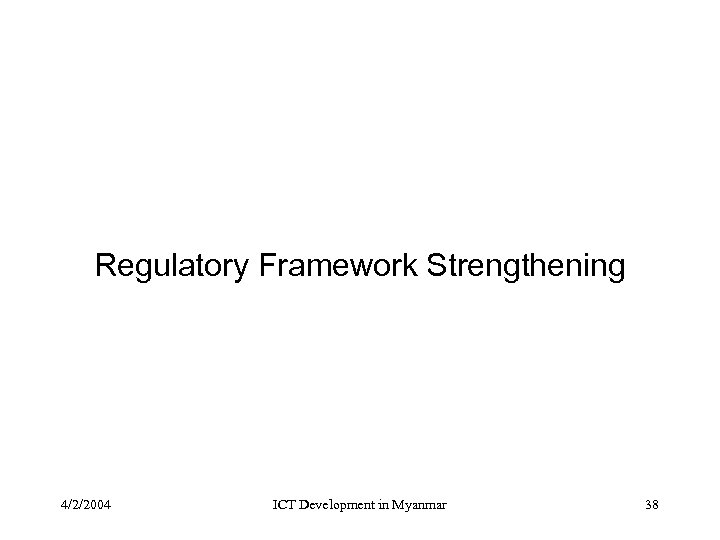 Regulatory Framework Strengthening

4/2/2004 ICT Development in Myanmar 38